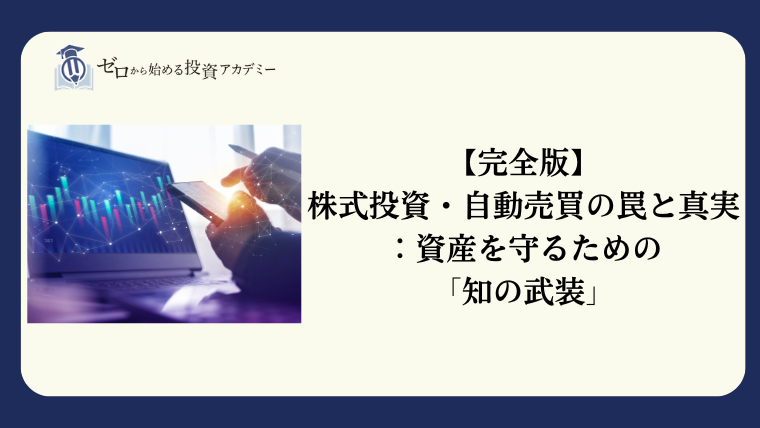 ゼロから始める投資アカデミー

【完全版】
株式投資・自動売買の罠と真実
：資産を守るための
「知の武装」